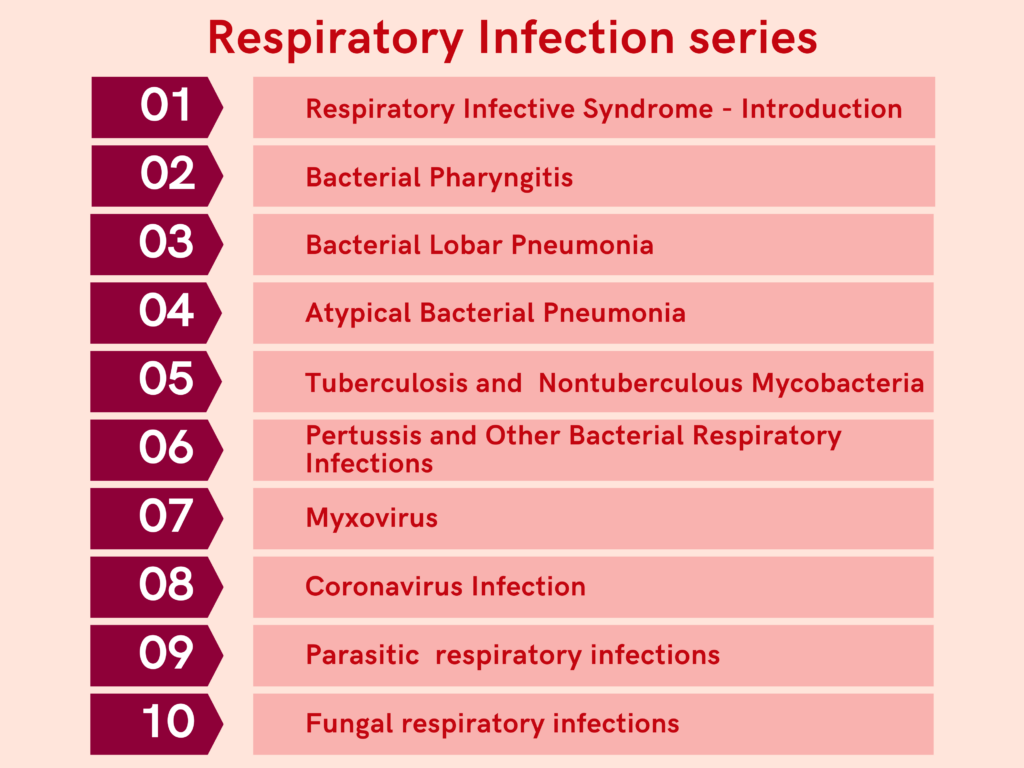 Respiratory Infection series

01 Respiratory Infective Syndrome - Introduction

02 Bacterial Pharyngitis

03 Bacterial Lobar Pneumonia

04 Atypical Bacterial Pneumonia

05 Tuberculosis and Nontuberculous Mycobacteria

06 Pertussis and Other Bacterial Respiratory Infections

07 Myxovirus

08 Coronavirus Infection

09 Parasitic respiratory infections

10 Fungal respiratory infections